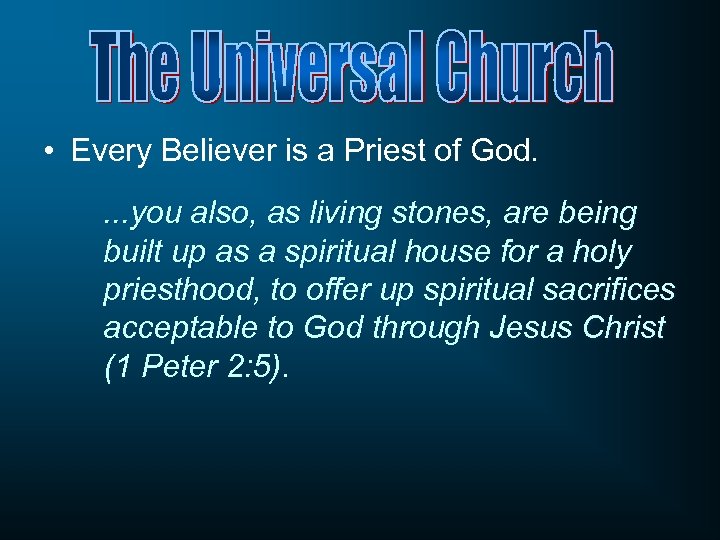 The Universal Church

• Every Believer is a Priest of God.

...you also, as living stones, are being built up as a spiritual house for a holy priesthood, to offer up spiritual sacrifices acceptable to God through Jesus Christ (1 Peter 2:5).